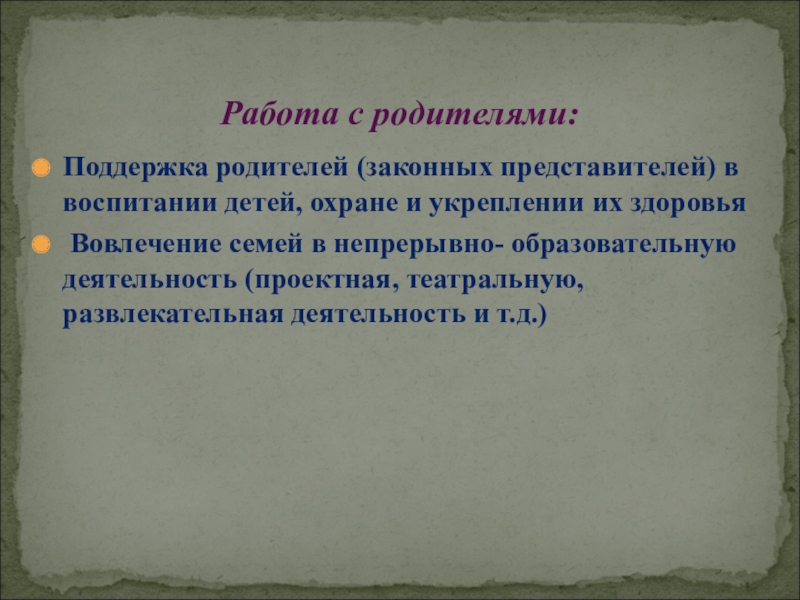 Работа с родителями:

Поддержка родителей (законных представителей) в воспитании детей, охране и укреплении их здоровья

Вовлечение семей в непрерывно- образовательную деятельность (проектная, театральную, развлекательная деятельность и т.д.)